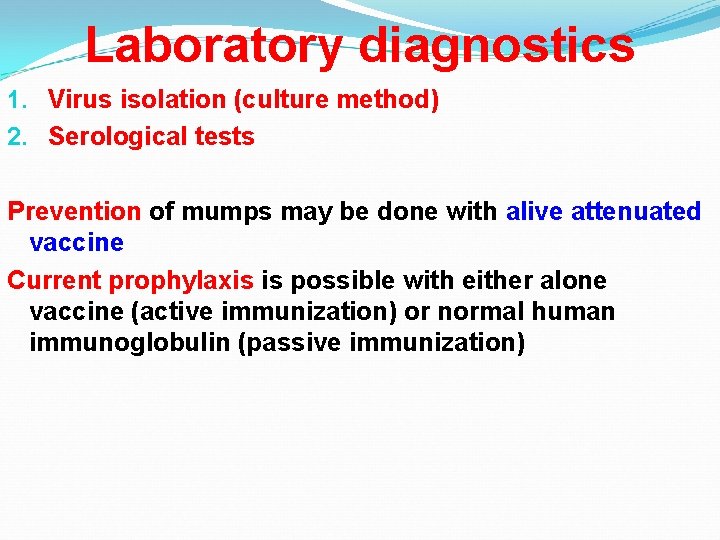 Laboratory diagnostics

1. Virus isolation (culture method)
2. Serological tests

Prevention of mumps may be done with alive attenuated vaccine

Current prophylaxis is possible with either alone vaccine (active immunization) or normal human immunoglobulin (passive immunization)